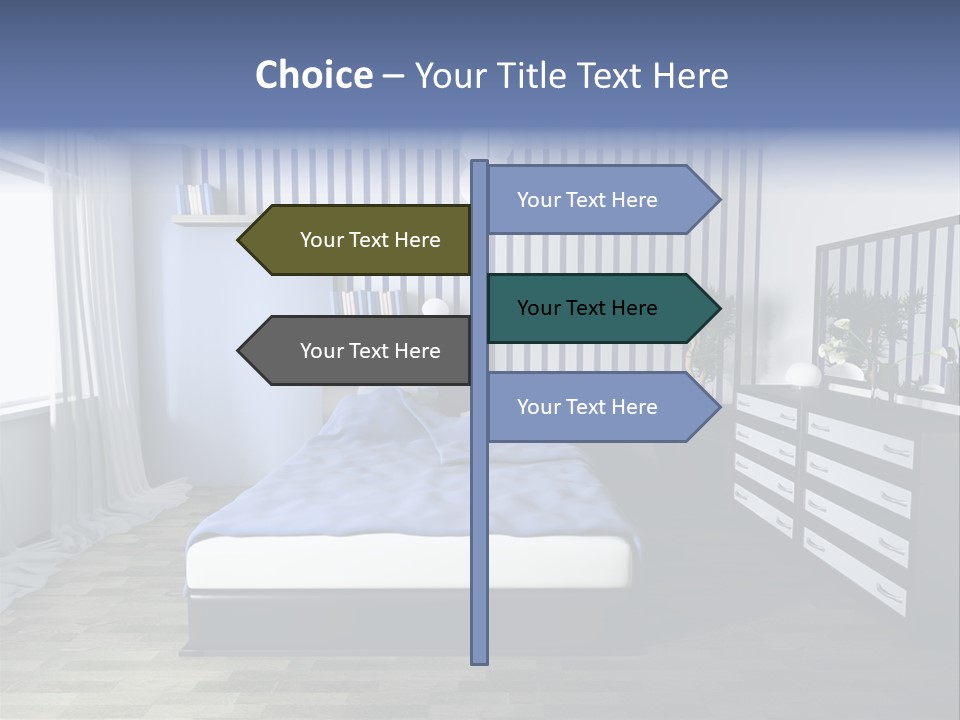 Choice – Your Title Text Here

Your Text Here

Your Text Here

Your Text Here

Your Text Here

Your Text Here